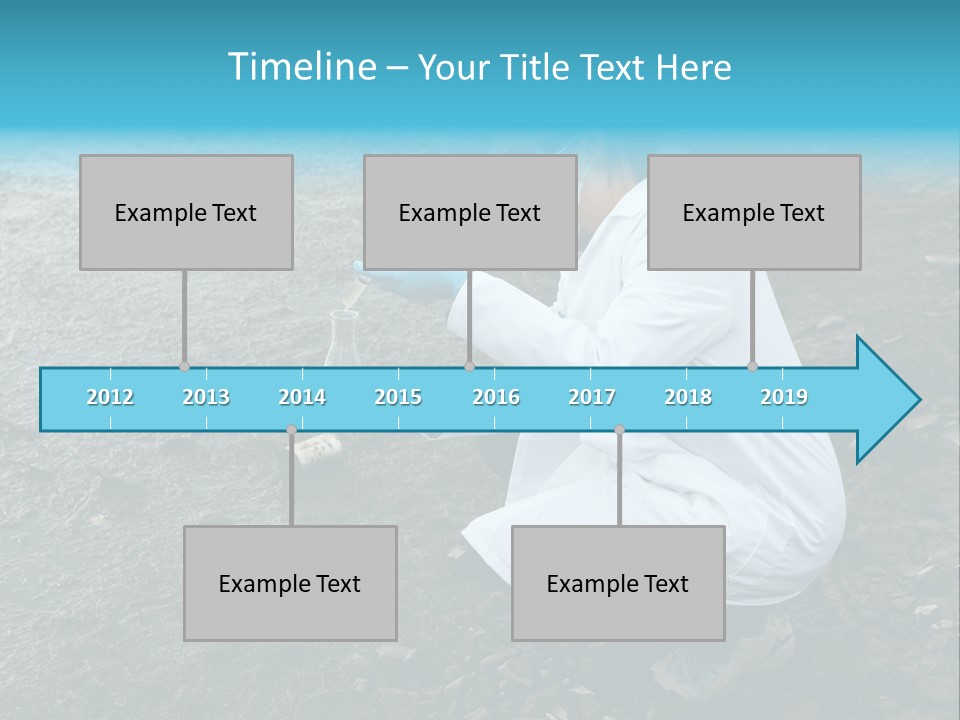 Timeline – Your Title Text Here

Example Text

Example Text

Example Text

2012 2013 2014 2015 2016 2017 2018 2019

Example Text

Example Text